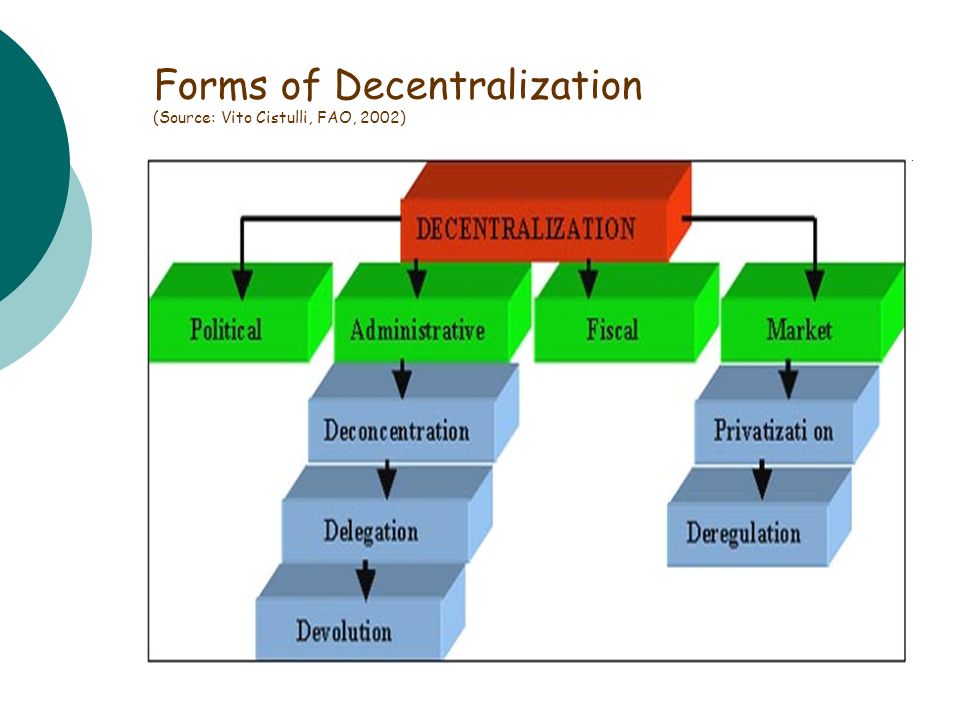 Forms of Decentralization
(Source: Vito Cistulli, FAO, 2002)

DECENTRALIZATION

Political

Administrative

Fiscal

Market

Deconcentration

Delegation

Devolution

Privatizati on

Deregulation